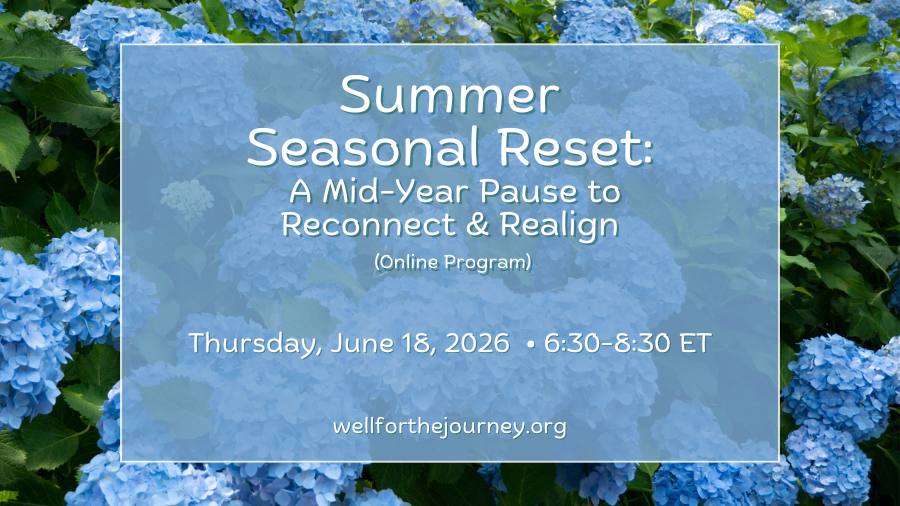 Summer Seasonal Reset:
A Mid-Year Pause to Reconnect & Realign

(Online Program)

Thursday, June 18, 2026 • 6:30-8:30 ET

wellforthejourney.org